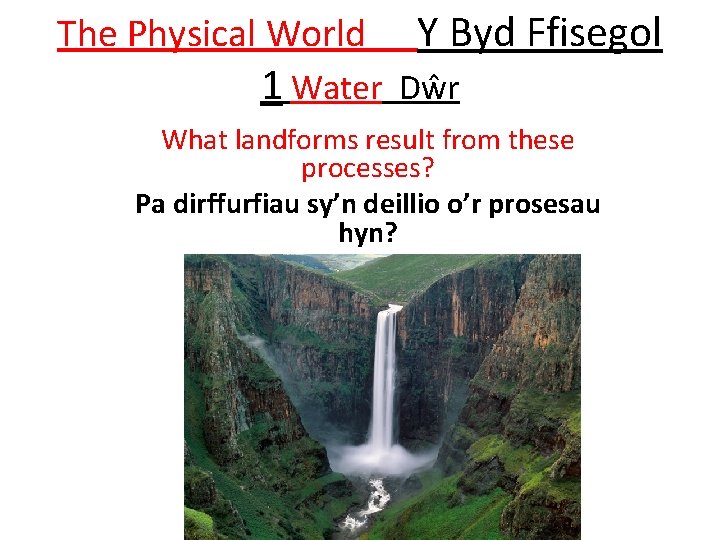 The Physical World Y Byd Ffisegol

1 Water Dŵr

What landforms result from these processes?

Pa dirffurfiau sy’n deillio o’r prosesau hyn?